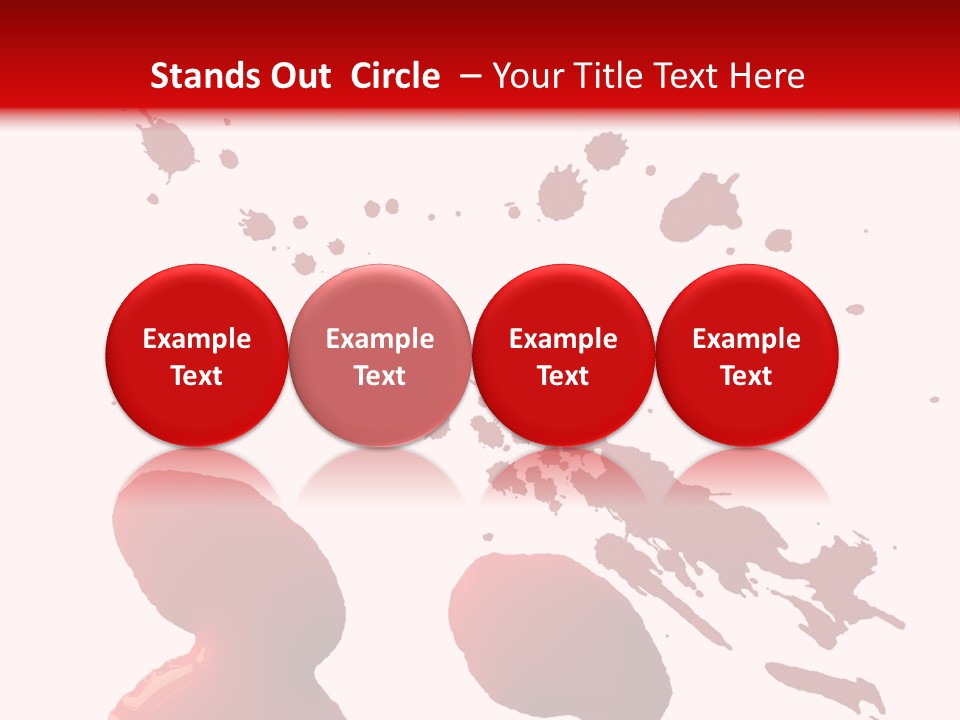 Stands Out Circle – Your Title Text Here

Example Text

Example Text

Example Text

Example Text